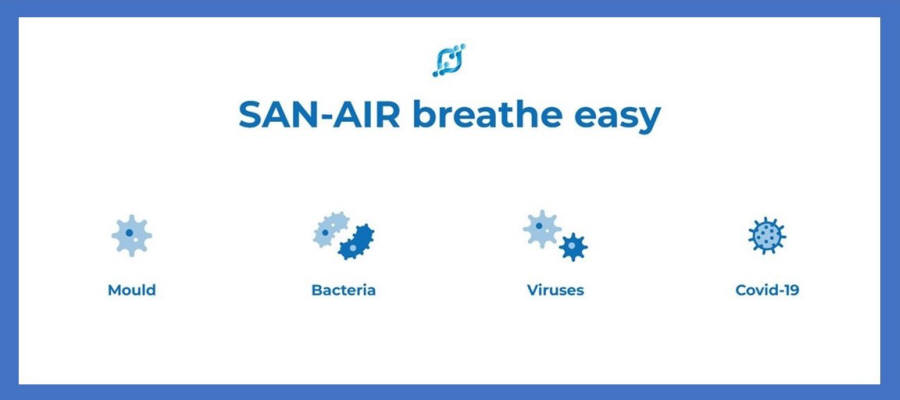 SAN-AIR breathe easy

Mould

Bacteria

Viruses

Covid-19